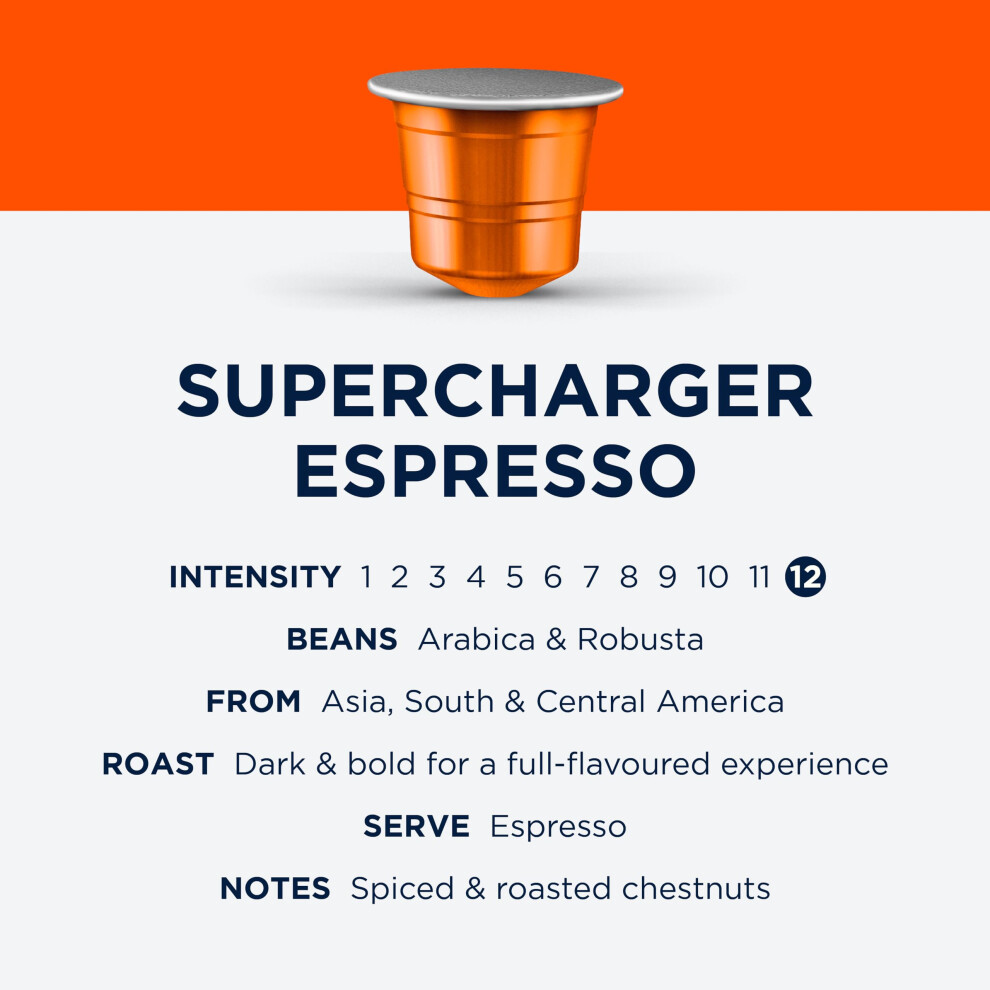 SUPERCHARGER ESPRESSO

INTENSITY 1 2 3 4 5 6 7 8 9 10 11 12

BEANS Arabica & Robusta

FROM Asia, South & Central America

ROAST Dark & bold for a full-flavoured experience

SERVE Espresso

NOTES Spiced & roasted chestnuts